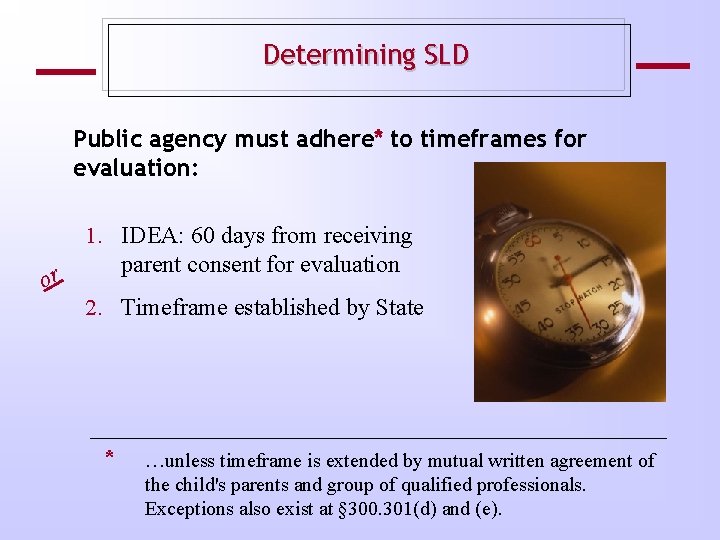 Determining SLD

Public agency must adhere* to timeframes for evaluation:

1. IDEA: 60 days from receiving parent consent for evaluation

or

2. Timeframe established by State

60 5 10 15 20 25 30 35 40 45 50 55 STOP WATCH

* …unless timeframe is extended by mutual written agreement of the child's parents and group of qualified professionals. Exceptions also exist at §300.301(d) and (e).